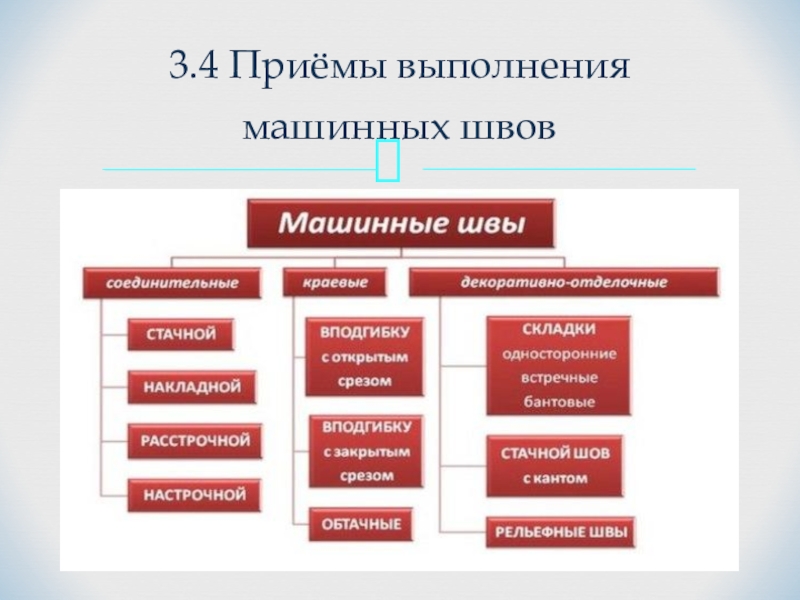 3.4 Приёмы выполнения машинных швов

Машинные швы

соединительные

СТАЧНОЙ

НАКЛАДНОЙ

РАССТРОЧНОЙ

НАСТРОЧНОЙ

краевые

ВПОДГИБКУ с открытым срезом

ВПОДГИБКУ с закрытым срезом

ОБТАЧНЫЕ

декоративно-отделочные

СКЛАДКИ односторонние встречные бантовые

СТАЧНОЙ ШОВ с кантом

РЕЛЬЕФНЫЕ ШВЫ